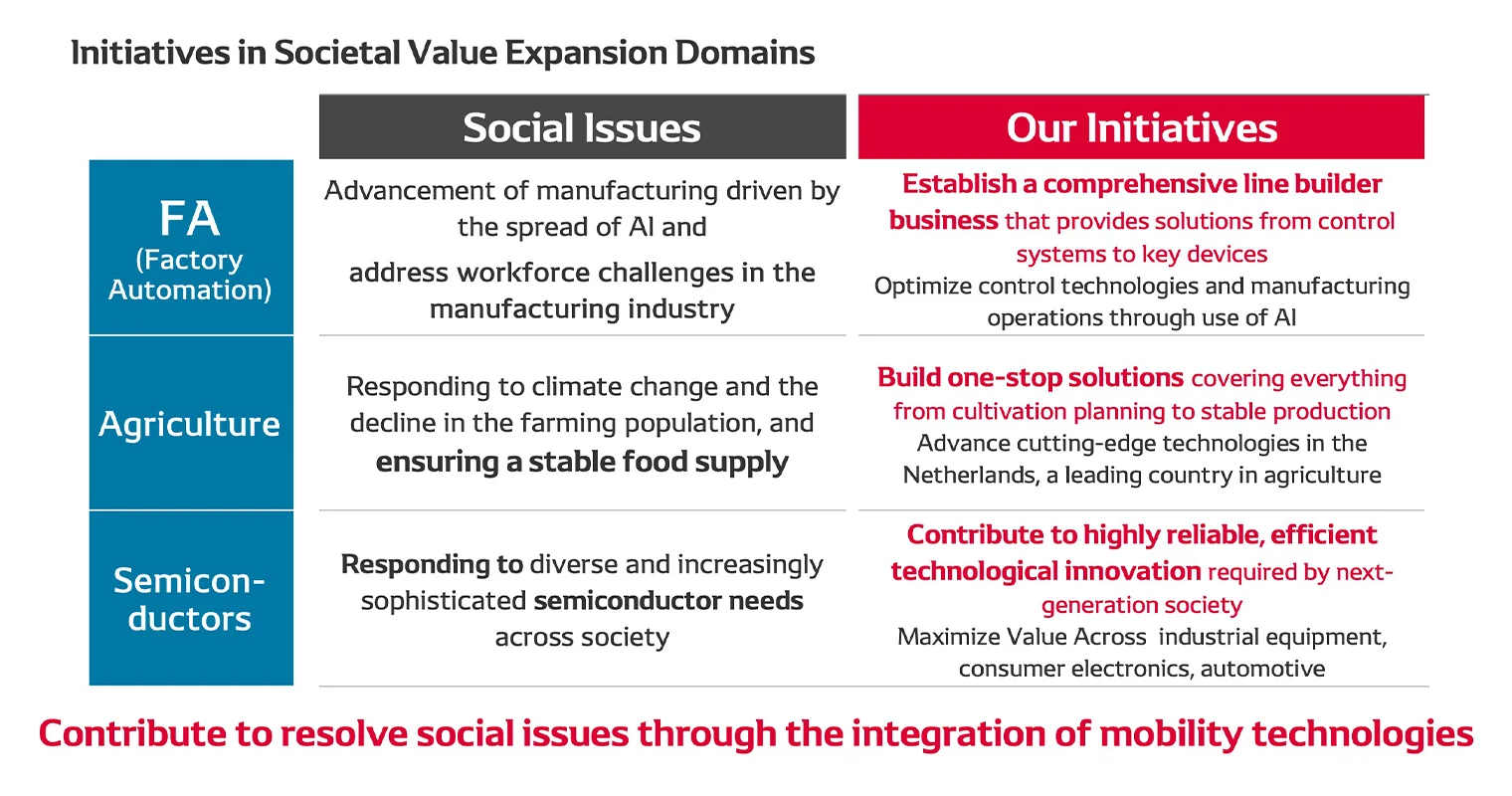 Initiatives in Societal Value Expansion Domains

| | Social Issues | Our Initiatives |
|---|---|---|
| FA (Factory Automation) | Advancement of manufacturing driven by the spread of AI and address workforce challenges in the manufacturing industry | Establish a comprehensive line builder business that provides solutions from control systems to key devices Optimize control technologies and manufacturing operations through use of AI |
| Agriculture | Responding to climate change and the decline in the farming population, and ensuring a stable food supply | Build one-stop solutions covering everything from cultivation planning to stable production Advance cutting-edge technologies in the Netherlands, a leading country in agriculture |
| Semiconductors | Responding to diverse and increasingly sophisticated semiconductor needs across society | Contribute to highly reliable, efficient technological innovation required by next-generation society Maximize Value Across industrial equipment, consumer electronics, automotive |

Contribute to resolve social issues through the integration of mobility technologies